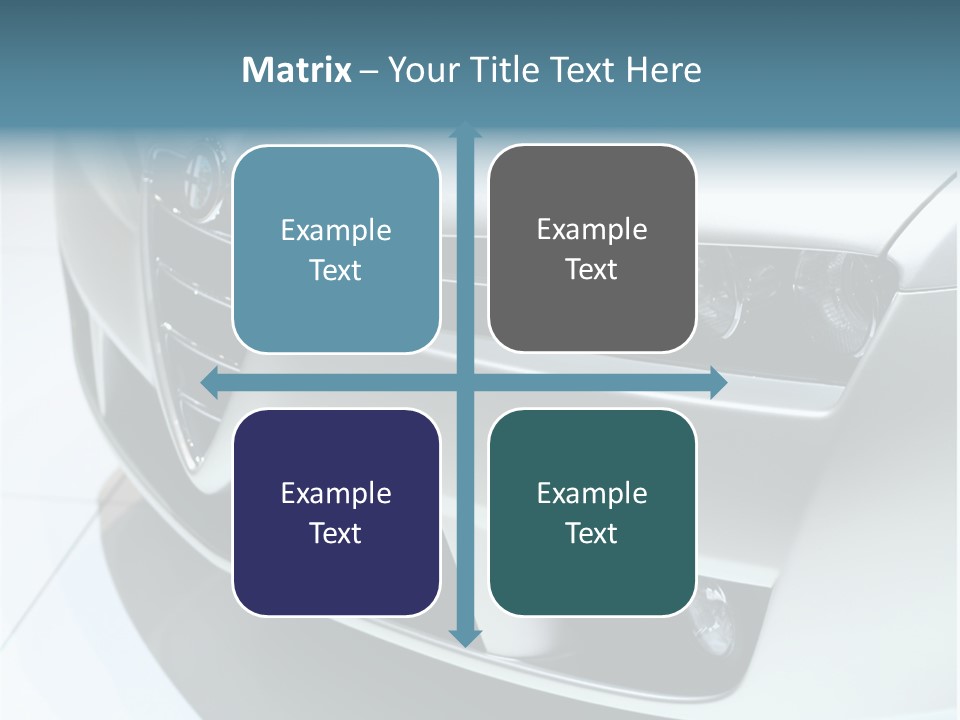 Matrix – Your Title Text Here

Example Text

Example Text

Example Text

Example Text